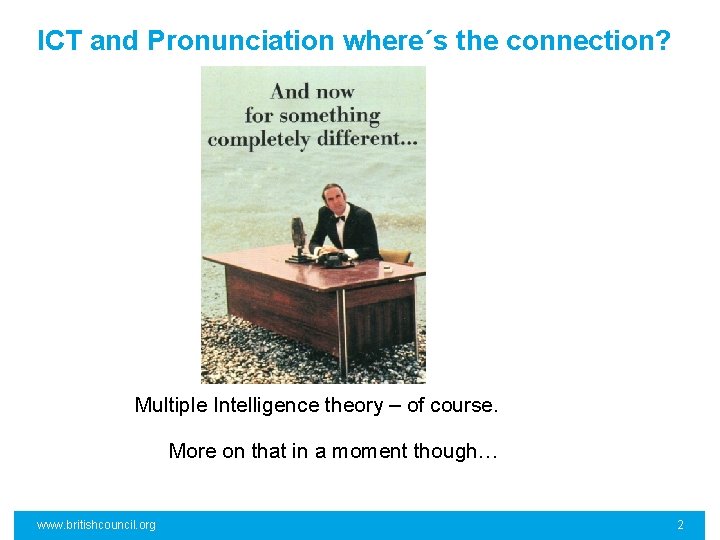 ICT and Pronunciation where´s the connection?

And now for something completely different...

Multiple Intelligence theory – of course.

More on that in a moment though…

www.britishcouncil.org

2